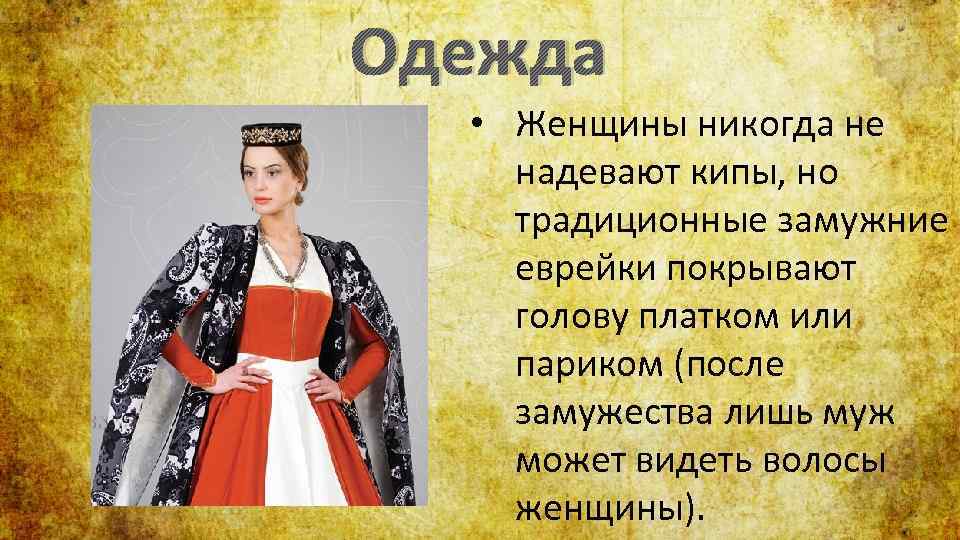 Одежда

• Женщины никогда не надевают кипы, но традиционные замужние еврейки покрывают голову платком или париком (после замужества лишь муж может видеть волосы женщины).